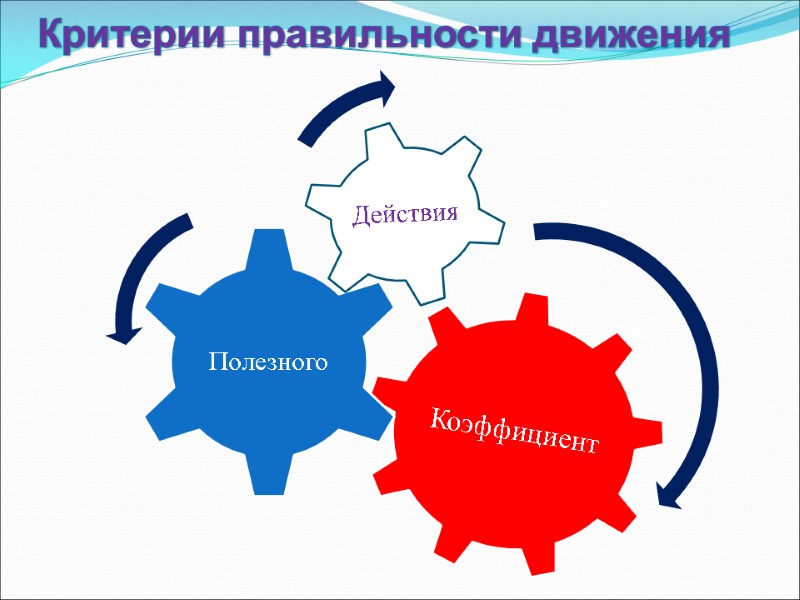 Критерии правильности движения

Действия

Полезного

Коэффициент